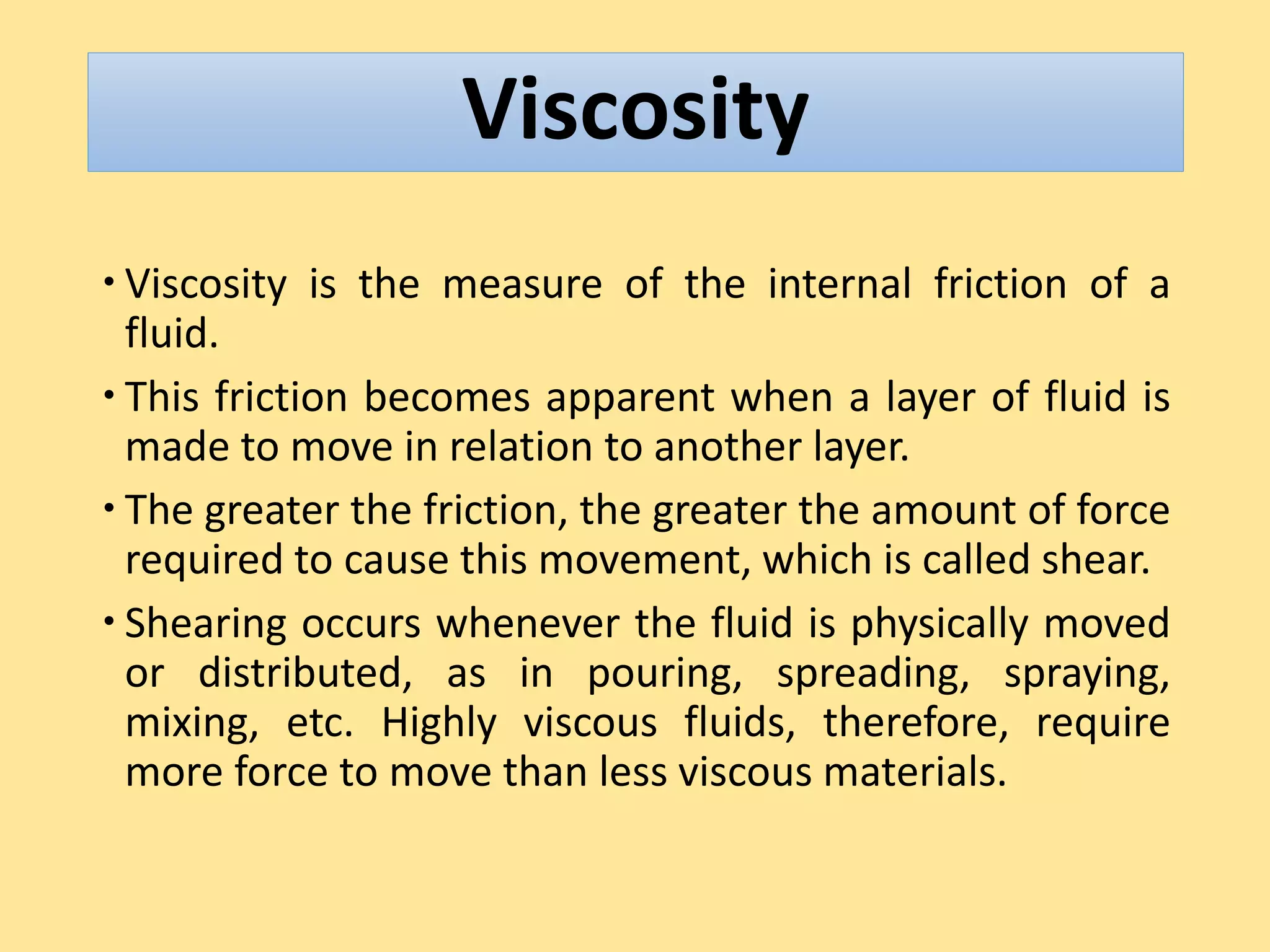 Viscosity

• Viscosity is the measure of the internal friction of a fluid.

• This friction becomes apparent when a layer of fluid is made to move in relation to another layer.

• The greater the friction, the greater the amount of force required to cause this movement, which is called shear.

• Shearing occurs whenever the fluid is physically moved or distributed, as in pouring, spreading, spraying, mixing, etc. Highly viscous fluids, therefore, require more force to move than less viscous materials.